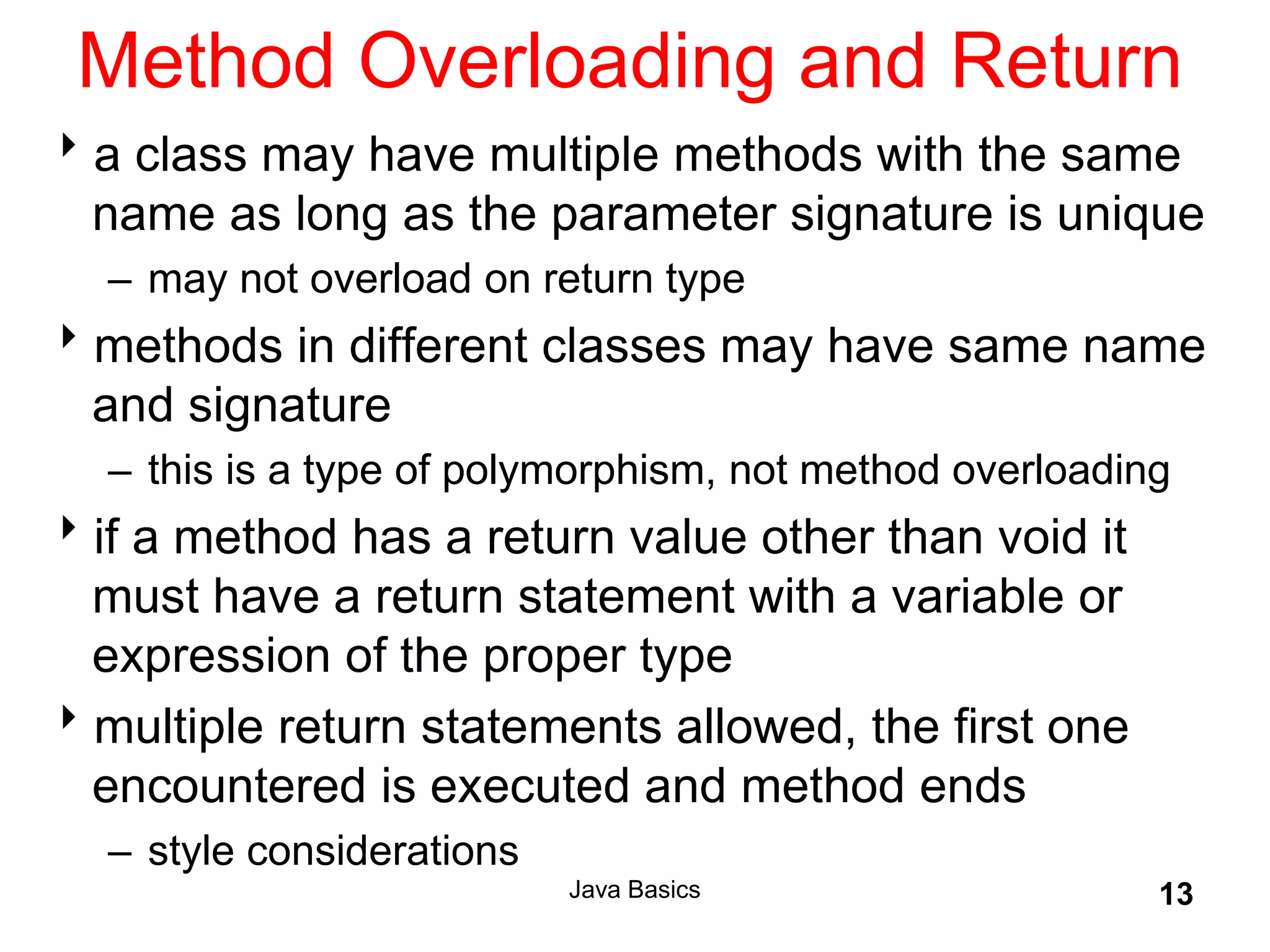 Method Overloading and Return

‣ a class may have multiple methods with the same name as long as the parameter signature is unique
– may not overload on return type

‣ methods in different classes may have same name and signature
– this is a type of polymorphism, not method overloading

‣ if a method has a return value other than void it must have a return statement with a variable or expression of the proper type

‣ multiple return statements allowed, the first one encountered is executed and method ends
– style considerations

Java Basics

13